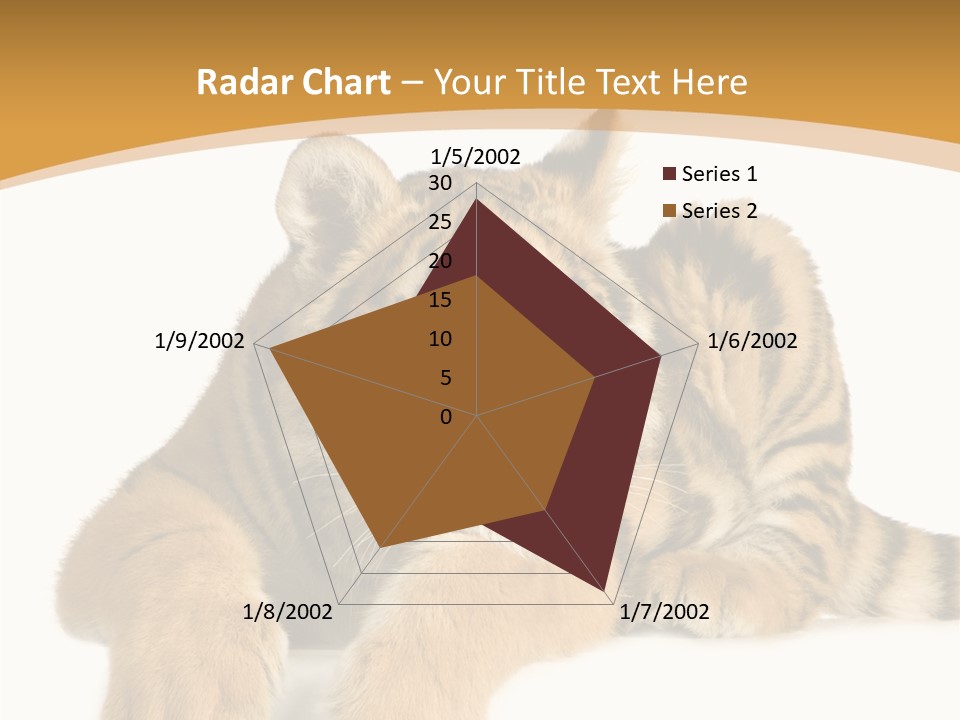 Radar Chart – Your Title Text Here

1/5/2002
30
25
20
15
10
5
0
1/6/2002
1/7/2002
1/8/2002
1/9/2002

Series 1
Series 2